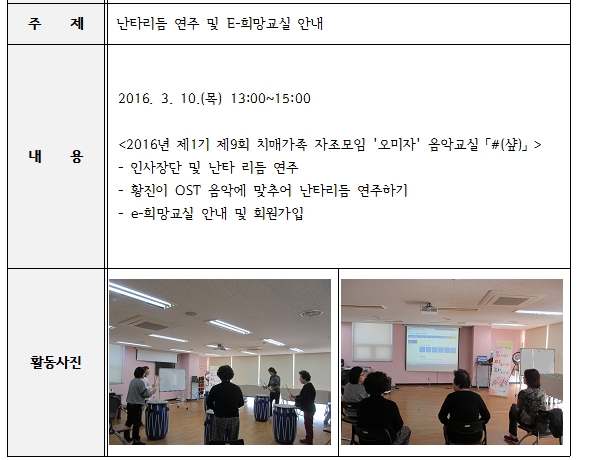 | 주 제 | 난타리듬 연주 및 E-희망교실 안내 |
|---|---|
| 내 용 | 2016. 3. 10.(목) 13:00~15:00<br><br><2016년 제1기 제9회 치매가족 자조모임 '오미자' 음악교실「#(샵)」><br>- 인사장단 및 난타 리듬 연주<br>- 황진이 OST 음악에 맞추어 난타리듬 연주하기<br>- e-희망교실 안내 및 회원가입 |
| 활동사진 | |